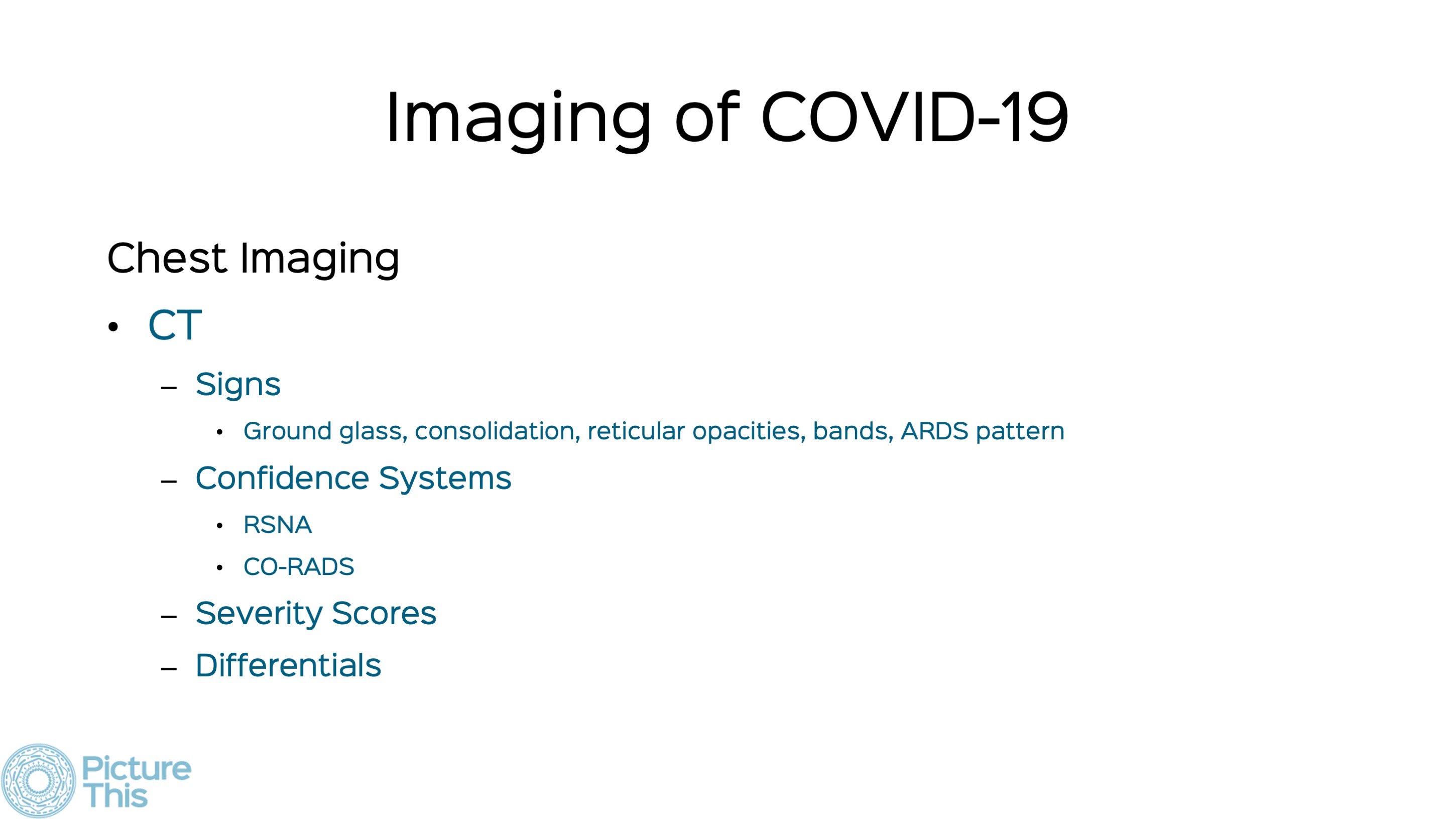 Imaging of COVID-19

Chest Imaging

• CT

– Signs

• Ground glass, consolidation, reticular opacities, bands, ARDS pattern

– Confidence Systems

• RSNA

• CO-RADS

– Severity Scores

– Differentials

Picture This